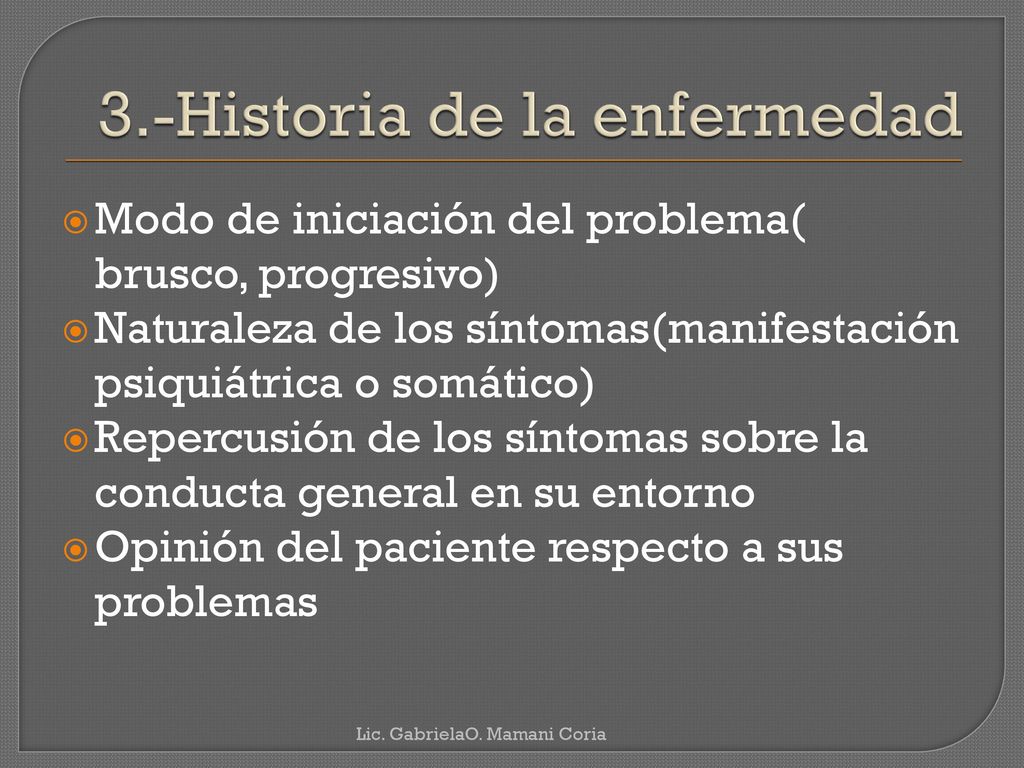 3.-Historia de la enfermedad

Modo de iniciación del problema( brusco, progresivo)

Naturaleza de los síntomas(manifestación psiquiátrica o somático)

Repercusión de los síntomas sobre la conducta general en su entorno

Opinión del paciente respecto a sus problemas

Lic. GabrielaO. Mamani Coria